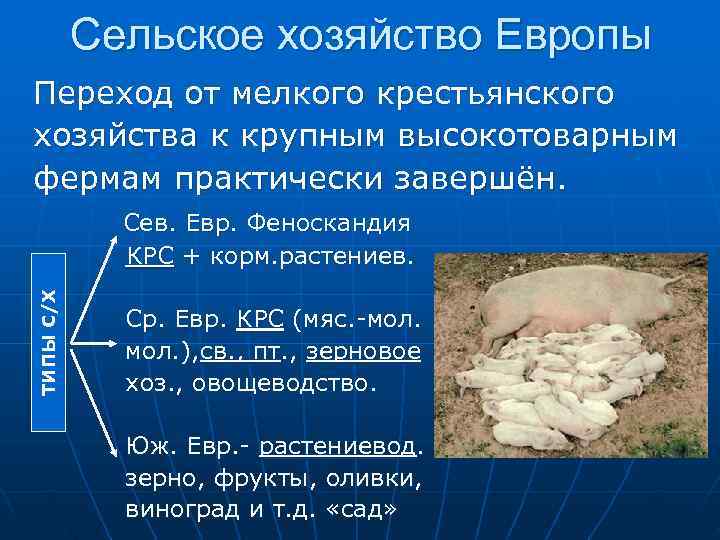 Сельское хозяйство Европы

Переход от мелкого крестьянского хозяйства к крупным высокотоварным фермам практически завершён.

типы с/х

Сев. Евр. Феноскандия КРС + корм.растениев.

Ср. Евр. КРС (мяс.-мол. мол.),св., пт., зерновое хоз., овощеводство.

Юж. Евр.- растениевод. зерно, фрукты, оливки, виноград и т.д. «сад»